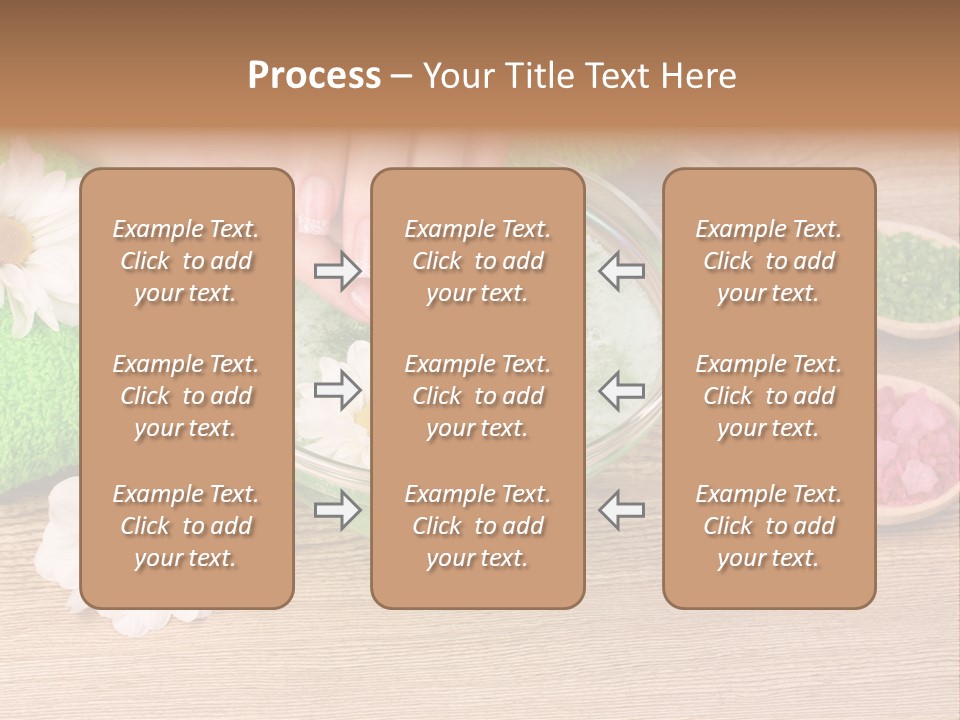 Process – Your Title Text Here

Example Text. Click to add your text.

Example Text. Click to add your text.

Example Text. Click to add your text.

Example Text. Click to add your text.

Example Text. Click to add your text.

Example Text. Click to add your text.

Example Text. Click to add your text.

Example Text. Click to add your text.

Example Text. Click to add your text.